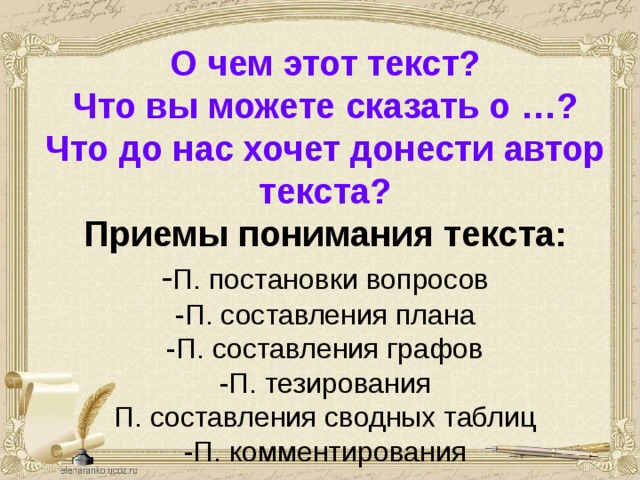 О чем этот текст?
Что вы можете сказать о …?
Что до нас хочет донести автор текста?

Приемы понимания текста:
-П. постановки вопросов
-П. составления плана
-П. составления графов
-П. тезирования
П. составления сводных таблиц
-П. комментирования

elenaranko.ucoz.ru